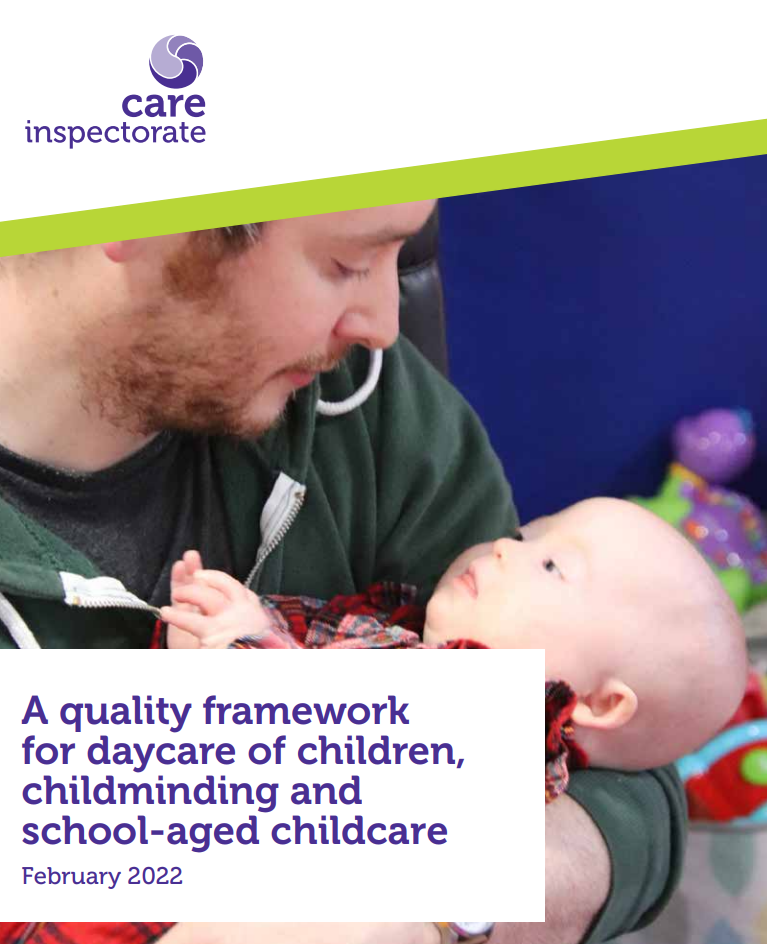 care
inspectorate

A quality framework for daycare of children, childminding and school-aged childcare

February 2022